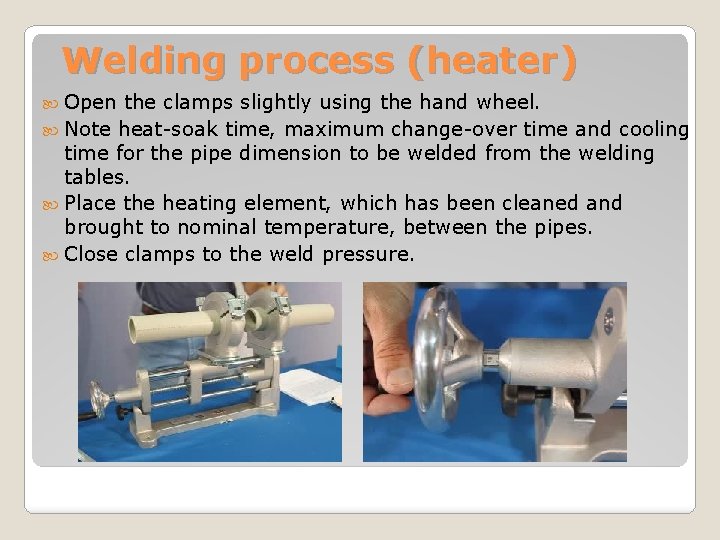 Welding process (heater)

Open the clamps slightly using the hand wheel.

Note heat-soak time, maximum change-over time and cooling time for the pipe dimension to be welded from the welding tables.

Place the heating element, which has been cleaned and brought to nominal temperature, between the pipes.

Close clamps to the weld pressure.